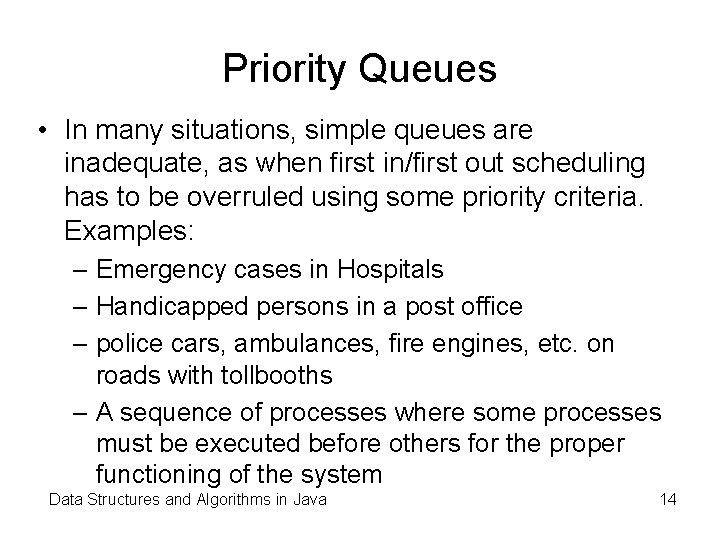 Priority Queues

• In many situations, simple queues are inadequate, as when first in/first out scheduling has to be overruled using some priority criteria. Examples:
– Emergency cases in Hospitals
– Handicapped persons in a post office
– police cars, ambulances, fire engines, etc. on roads with tollbooths
– A sequence of processes where some processes must be executed before others for the proper functioning of the system

Data Structures and Algorithms in Java

14